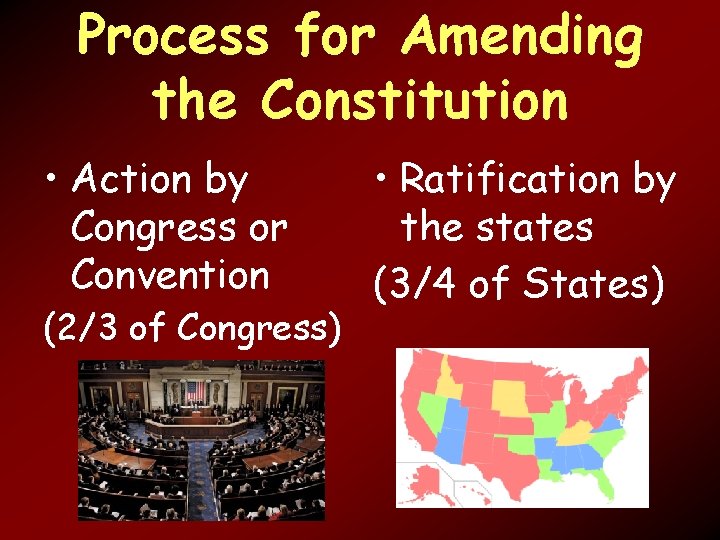 Process for Amending the Constitution

• Action by Congress or Convention
(2/3 of Congress)

• Ratification by the states
(3/4 of States)